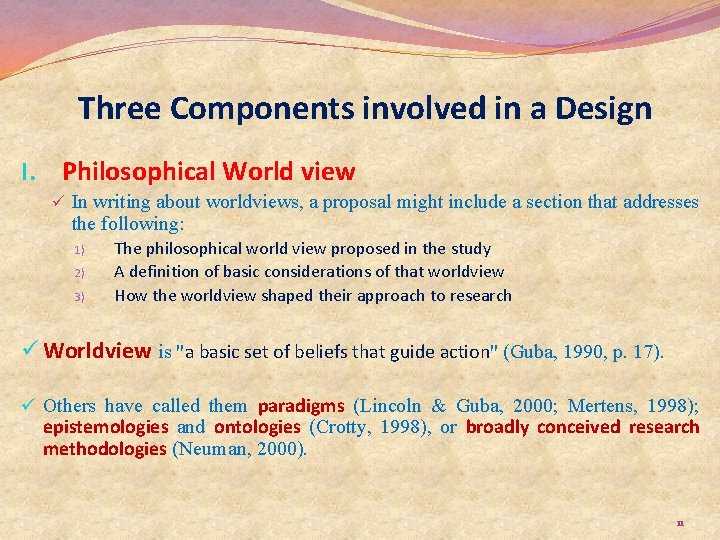 Three Components involved in a Design

I. Philosophical World view

✓ In writing about worldviews, a proposal might include a section that addresses the following:

1) The philosophical world view proposed in the study
2) A definition of basic considerations of that worldview
3) How the worldview shaped their approach to research

✓ Worldview is "a basic set of beliefs that guide action" (Guba, 1990, p. 17).

✓ Others have called them paradigms (Lincoln & Guba, 2000; Mertens, 1998); epistemologies and ontologies (Crotty, 1998), or broadly conceived research methodologies (Neuman, 2000).

11